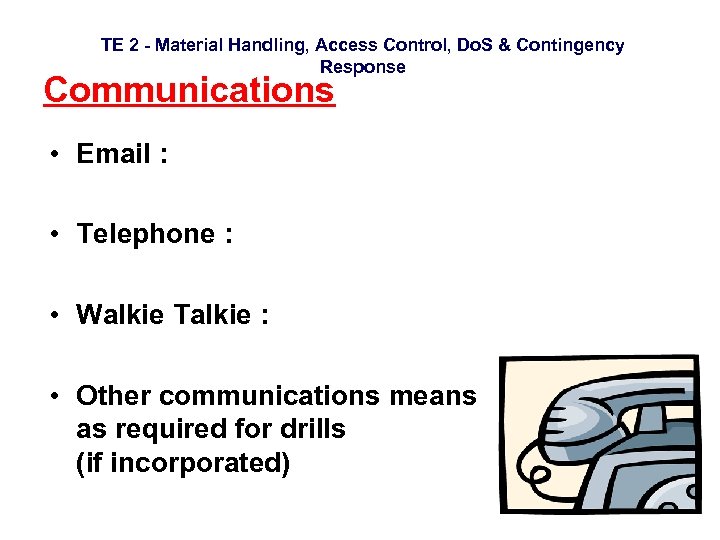 TE 2 - Material Handling, Access Control, DoS & Contingency Response

Communications

• Email :

• Telephone :

• Walkie Talkie :

• Other communications means as required for drills (if incorporated)